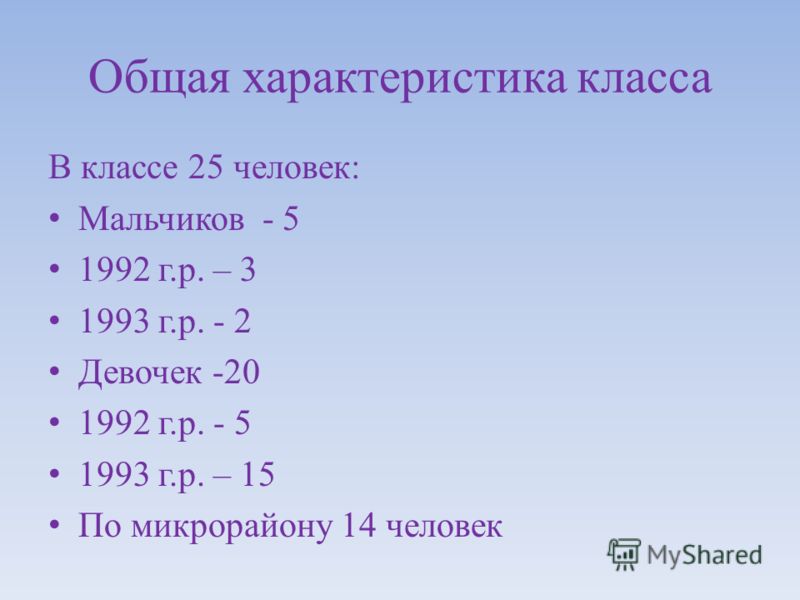 Общая характеристика класса

В классе 25 человек:

• Мальчиков - 5
• 1992 г.р. – 3
• 1993 г.р. - 2
• Девочек -20
• 1992 г.р. - 5
• 1993 г.р. – 15
• По микрорайону 14 человек

MyShared